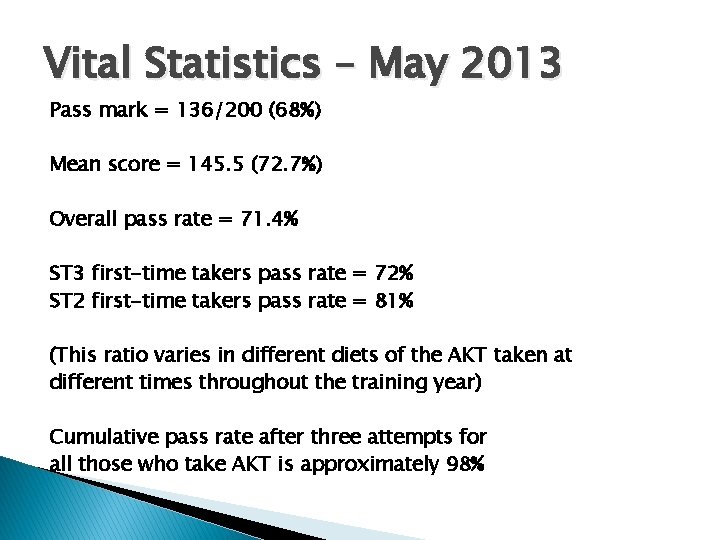 Vital Statistics – May 2013

Pass mark = 136/200 (68%)

Mean score = 145.5 (72.7%)

Overall pass rate = 71.4%

ST3 first-time takers pass rate = 72%
ST2 first-time takers pass rate = 81%

(This ratio varies in different diets of the AKT taken at different times throughout the training year)

Cumulative pass rate after three attempts for all those who take AKT is approximately 98%